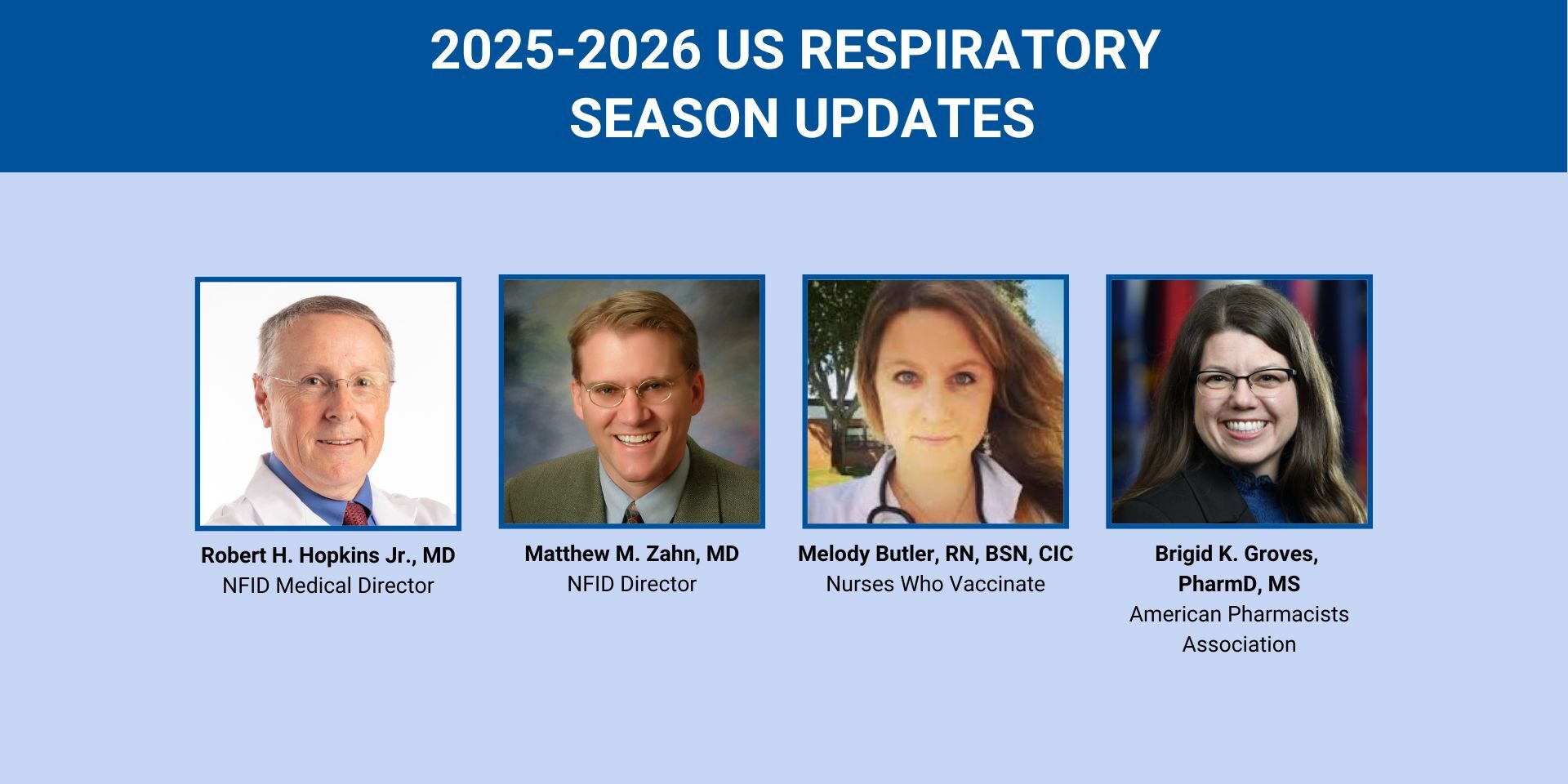 2025-2026 US RESPIRATORY SEASON UPDATES

Robert H. Hopkins Jr., MD
NFID Medical Director

Matthew M. Zahn, MD
NFID Director

Melody Butler, RN, BSN, CIC
Nurses Who Vaccinate

Brigid K. Groves, PharmD, MS
American Pharmacists Association